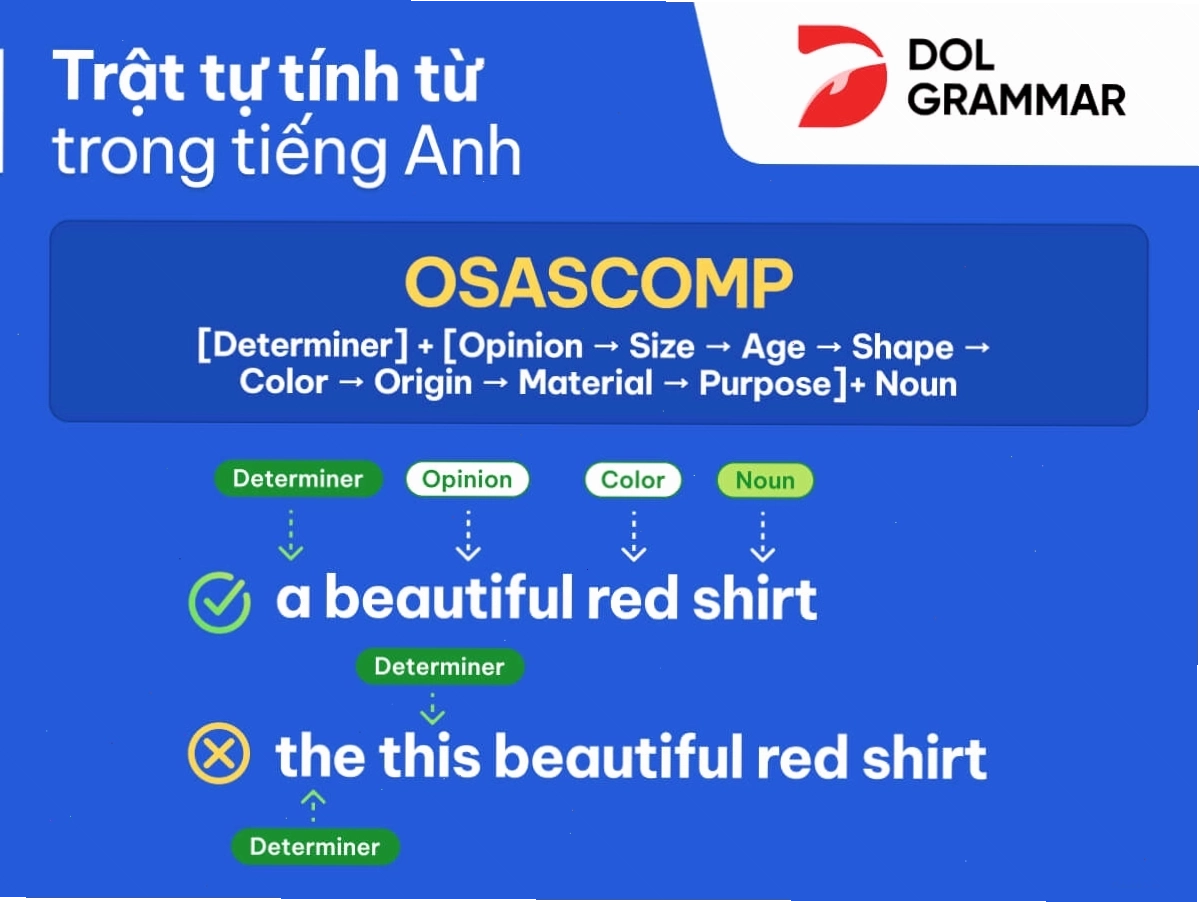 Trật tự tính từ trong tiếng Anh

DOL GRAMMAR

OSASCOMP

[Determiner] + [Opinion → Size → Age → Shape → Color → Origin → Material → Purpose]+ Noun

Determiner Opinion Color Noun

a beautiful red shirt

Determiner

the this beautiful red shirt

Determiner